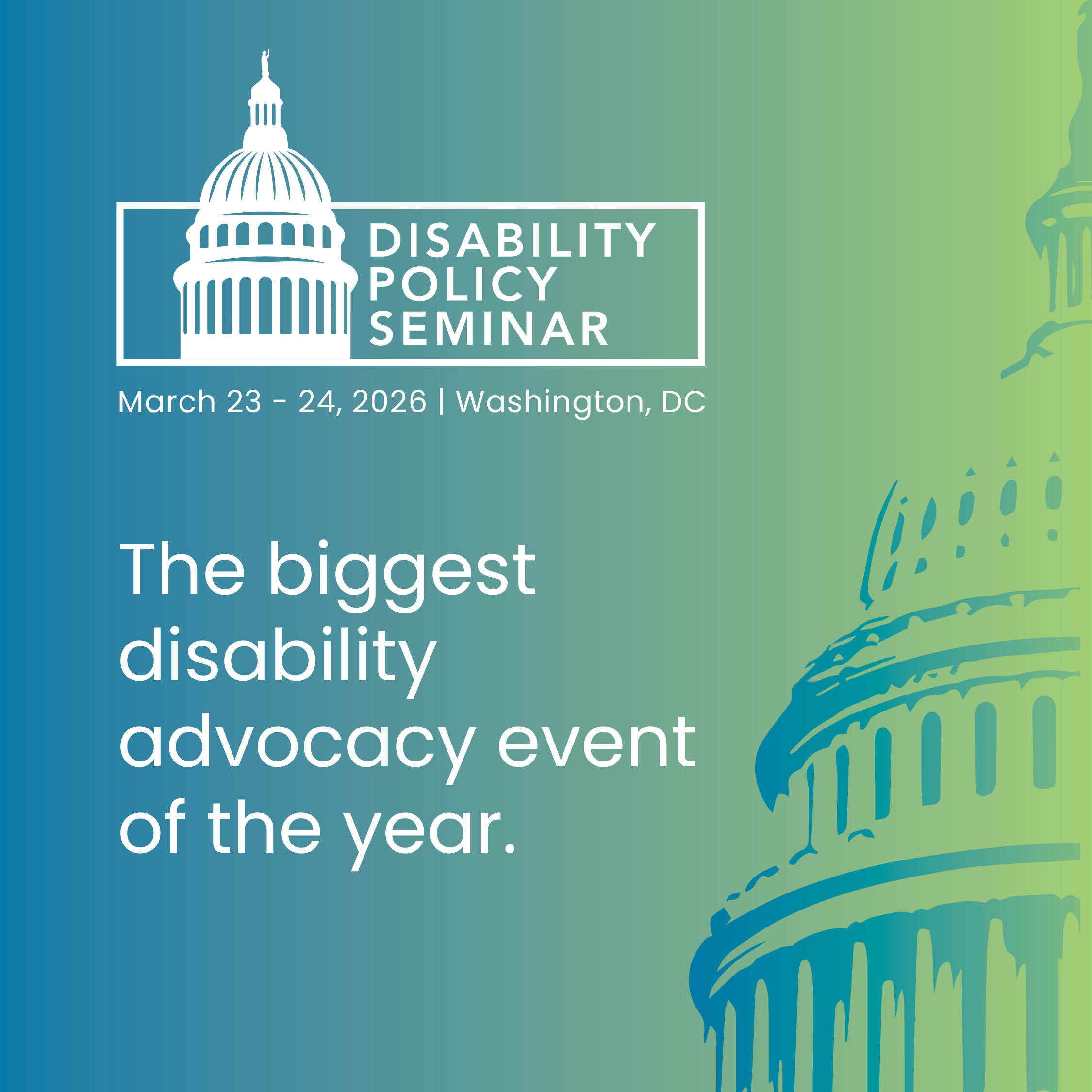 DISABILITY POLICY SEMINAR

March 23 - 24, 2026 | Washington, DC

The biggest disability advocacy event of the year.